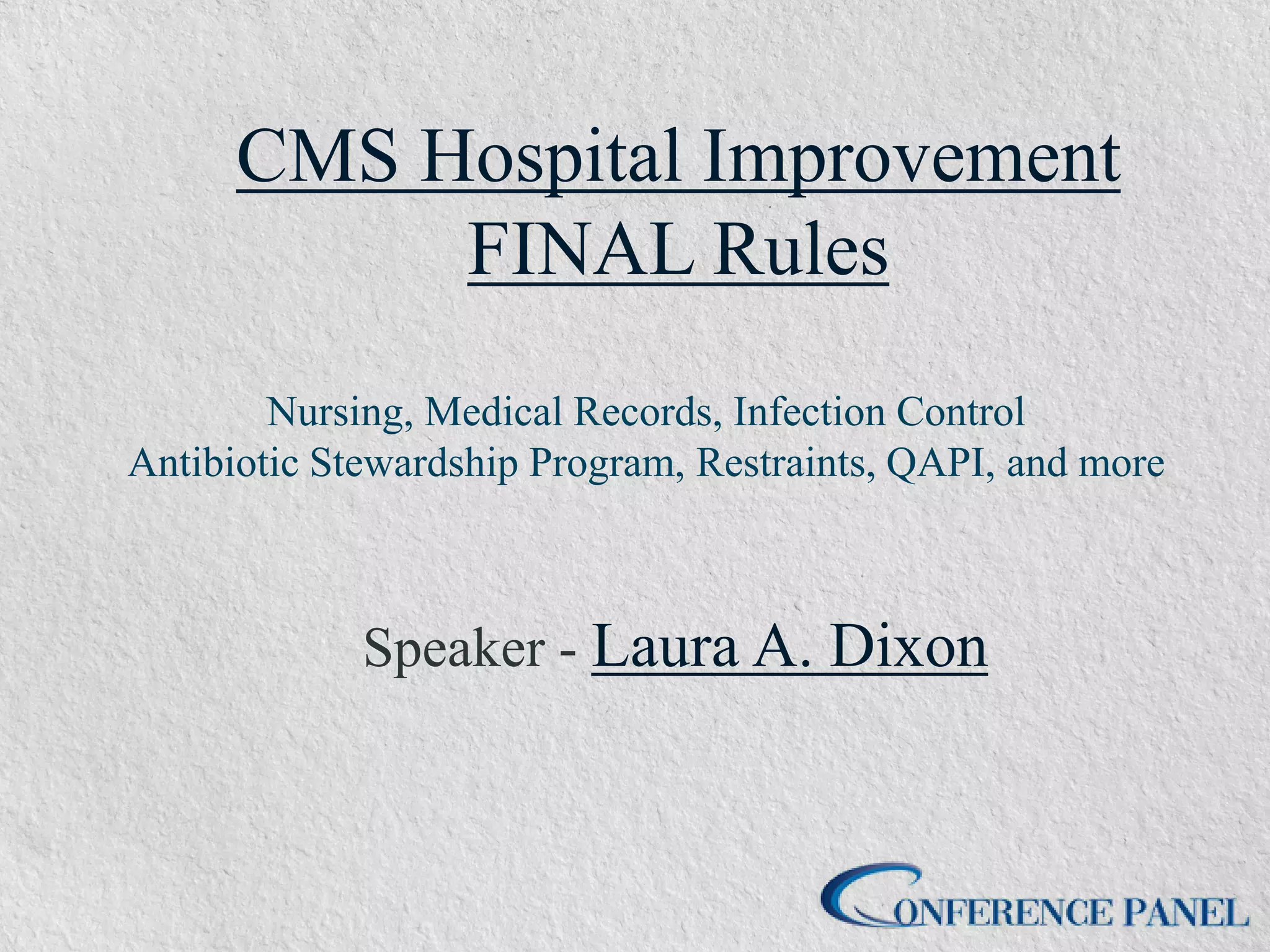 CMS Hospital Improvement FINAL Rules

Nursing, Medical Records, Infection Control
Antibiotic Stewardship Program, Restraints, QAPI, and more

Speaker - Laura A. Dixon

CONFERENCE PANEL